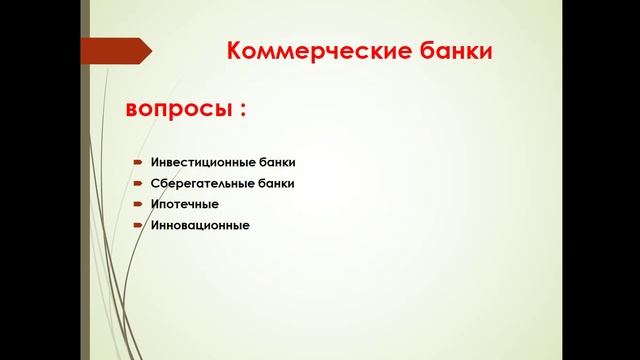 Коммерческие банки

вопросы :

Инвестиционные банки
Сберегательные банки
Ипотечные
Инновационные